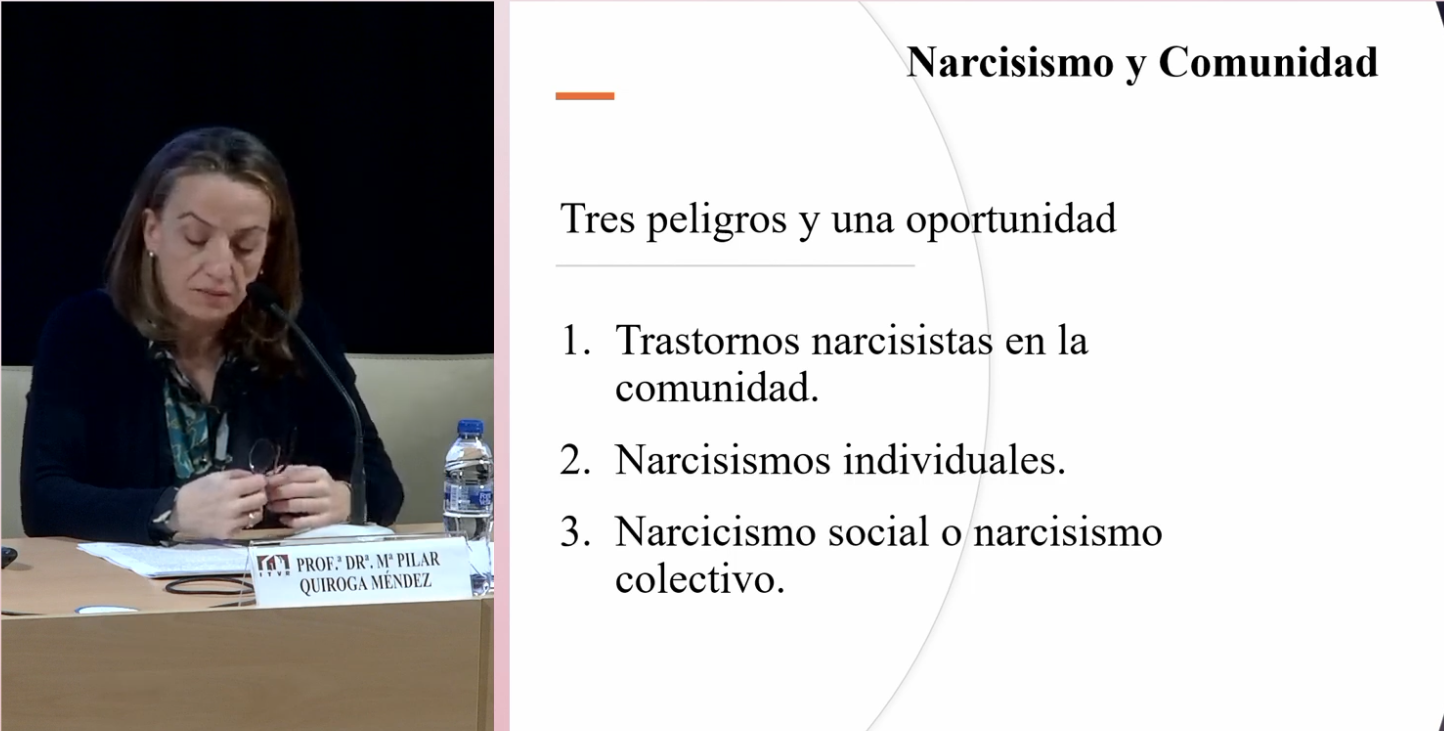 ITVR
PROF.ª DRª. Mª PILAR QUIROGA MÉNDEZ

Narcisismo y Comunidad

Tres peligros y una oportunidad

1. Trastornos narcisistas en la comunidad.
2. Narcisismos individuales.
3. Narcicismo social o narcisismo colectivo.